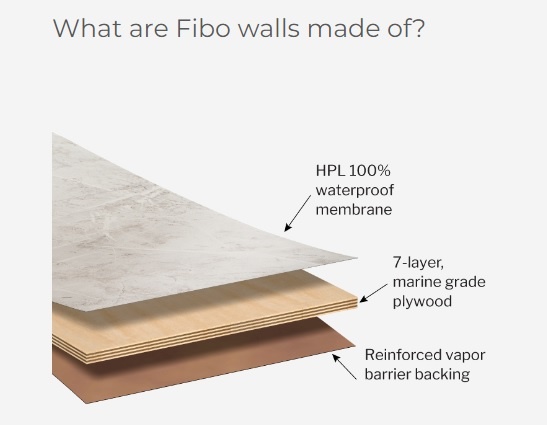 What are Fibo walls made of?

HPL 100% waterproof membrane

7-layer, marine grade plywood

Reinforced vapor barrier backing